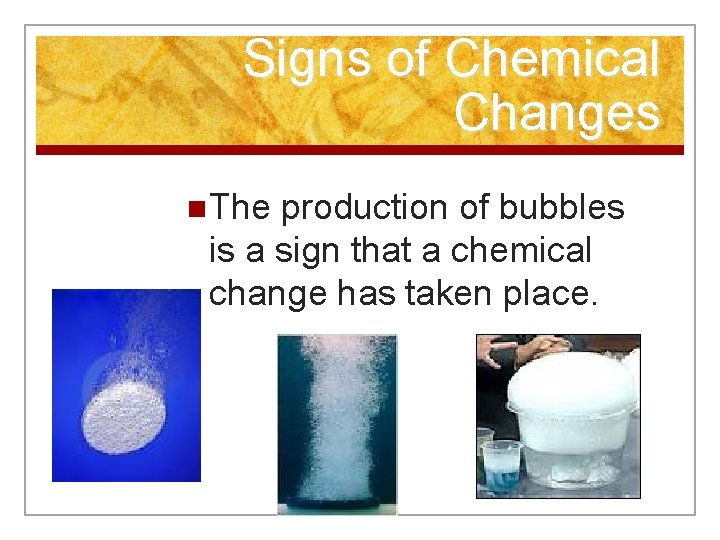 Signs of Chemical Changes

The production of bubbles is a sign that a chemical change has taken place.